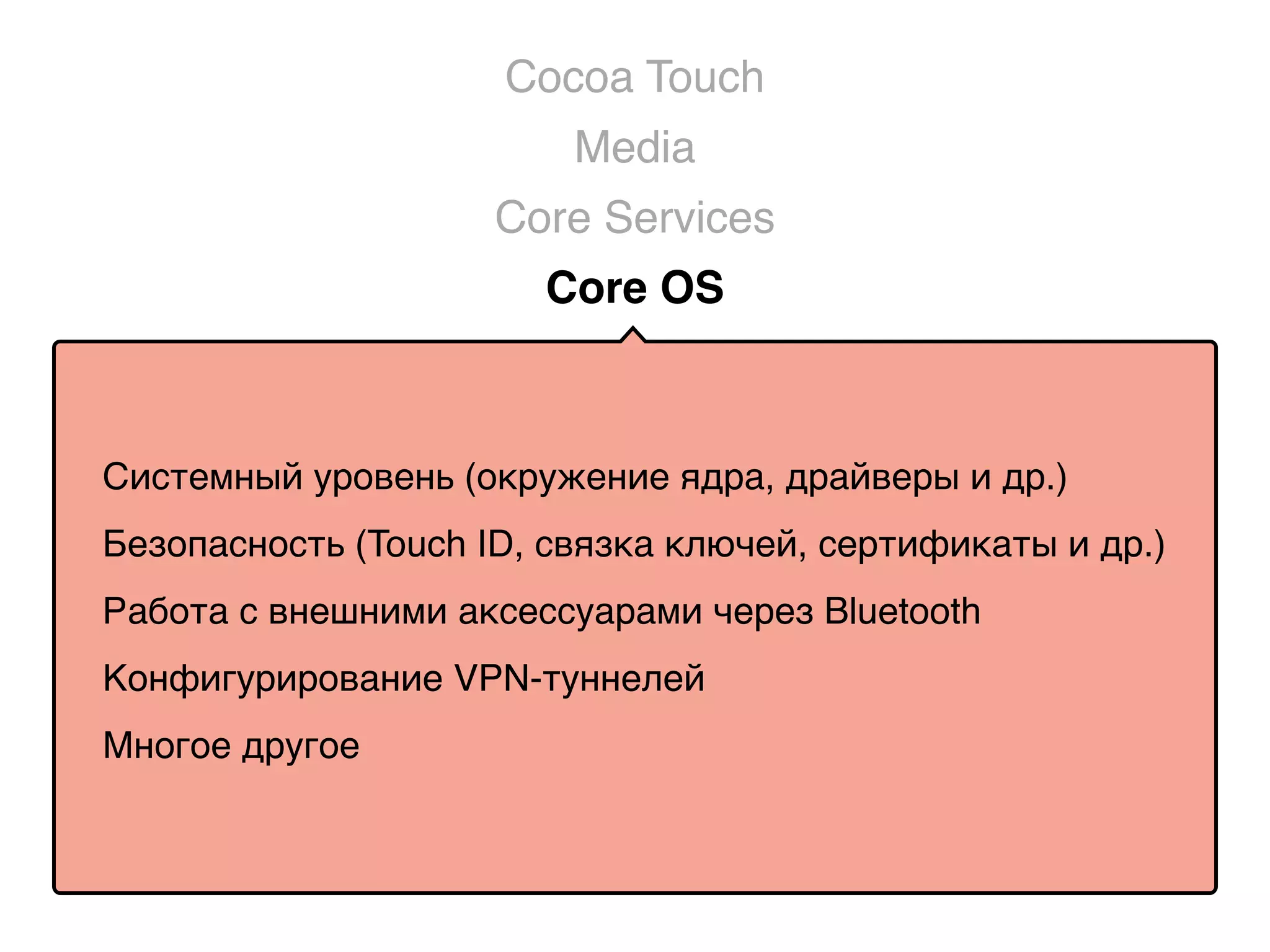 Cocoa Touch

Media

Core Services

Core OS

Системный уровень (окружение ядра, драйверы и др.)

Безопасность (Touch ID, связка ключей, сертификаты и др.)

Работа с внешними аксессуарами через Bluetooth

Конфигурирование VPN-туннелей

Многое другое